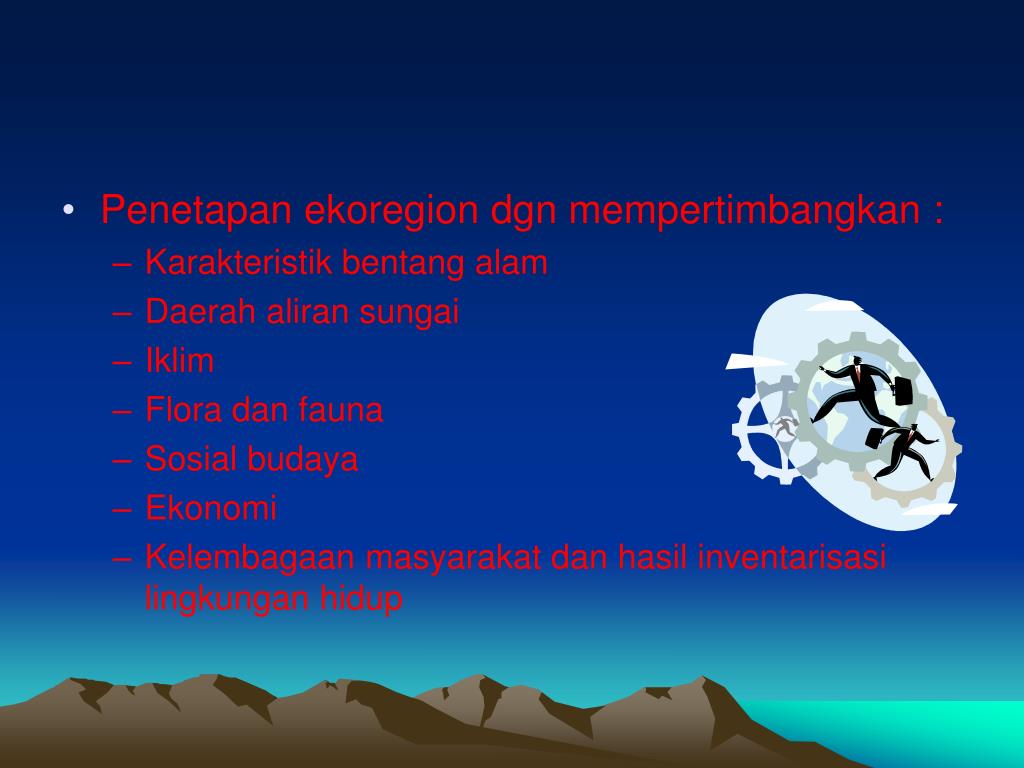 • Penetapan ekoregion dgn mempertimbangkan :
– Karakteristik bentang alam
– Daerah aliran sungai
– Iklim
– Flora dan fauna
– Sosial budaya
– Ekonomi
– Kelembagaan masyarakat dan hasil inventarisasi lingkungan hidup